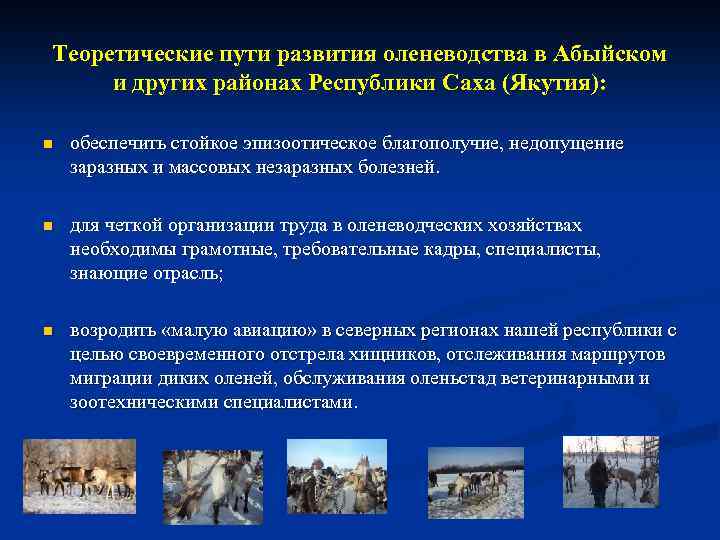 Теоретические пути развития оленеводства в Абыйском и других районах Республики Саха (Якутия):

обеспечить стойкое эпизоотическое благополучие, недопущение заразных и массовых незаразных болезней.

для четкой организации труда в оленеводческих хозяйствах необходимы грамотные, требовательные кадры, специалисты, знающие отрасль;

возродить «малую авиацию» в северных регионах нашей республики с целью своевременного отстрела хищников, отслеживания маршрутов миграции диких оленей, обслуживания оленьстад ветеринарными и зоотехническими специалистами.